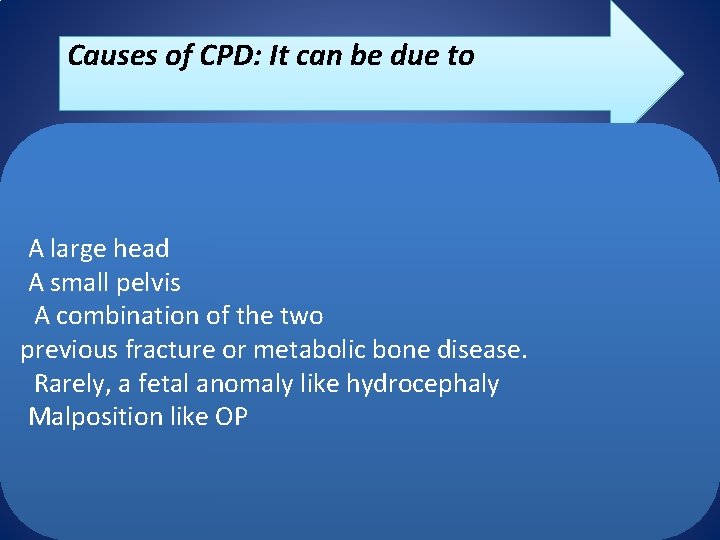 Causes of CPD: It can be due to

A large head
A small pelvis
A combination of the two
previous fracture or metabolic bone disease.
Rarely, a fetal anomaly like hydrocephaly
Malposition like OP